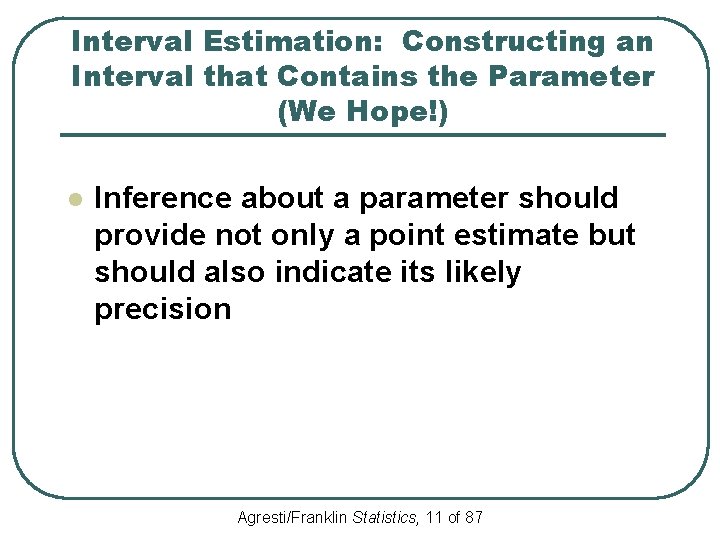 Interval Estimation: Constructing an Interval that Contains the Parameter (We Hope!)

Inference about a parameter should provide not only a point estimate but should also indicate its likely precision

Agresti/Franklin Statistics, 11 of 87